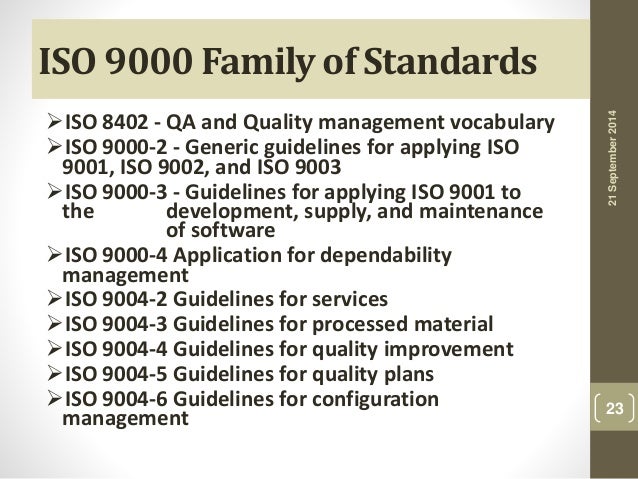 ISO 9000 Family of Standards

➢ISO 8402 - QA and Quality management vocabulary
➢ISO 9000-2 - Generic guidelines for applying ISO 9001, ISO 9002, and ISO 9003
➢ISO 9000-3 - Guidelines for applying ISO 9001 to the development, supply, and maintenance of software
➢ISO 9000-4 Application for dependability management
➢ISO 9004-2 Guidelines for services
➢ISO 9004-3 Guidelines for processed material
➢ISO 9004-4 Guidelines for quality improvement
➢ISO 9004-5 Guidelines for quality plans
➢ISO 9004-6 Guidelines for configuration management

21 September 2014

23